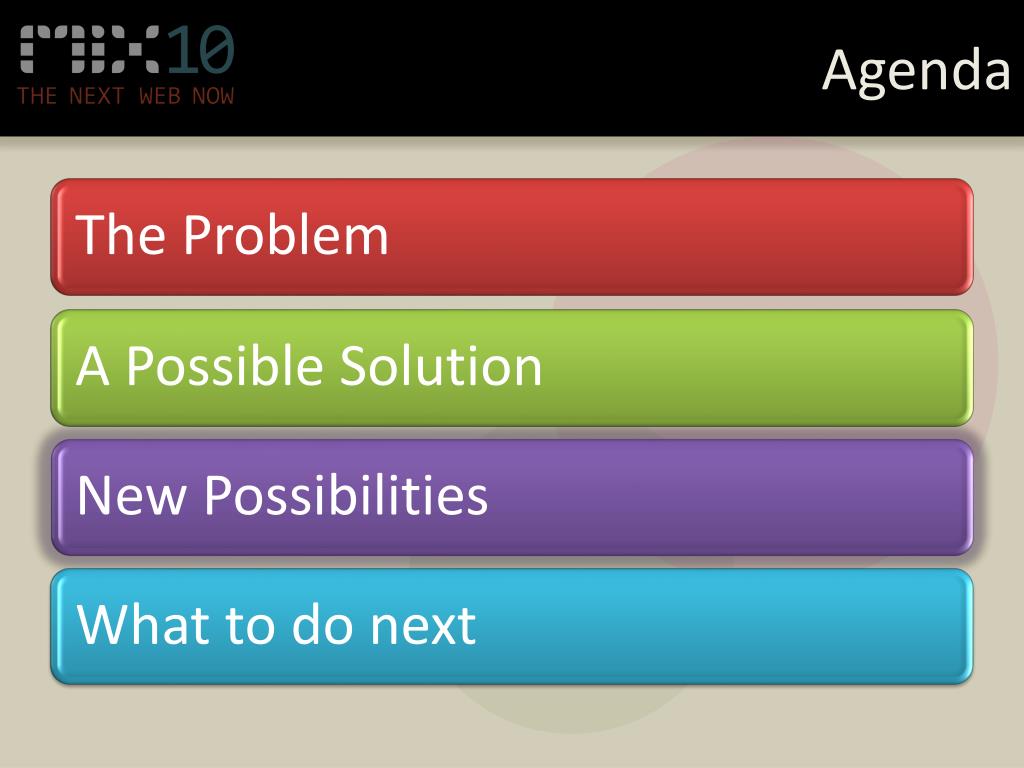 MIX10
THE NEXT WEB NOW

Agenda

The Problem

A Possible Solution

New Possibilities

What to do next